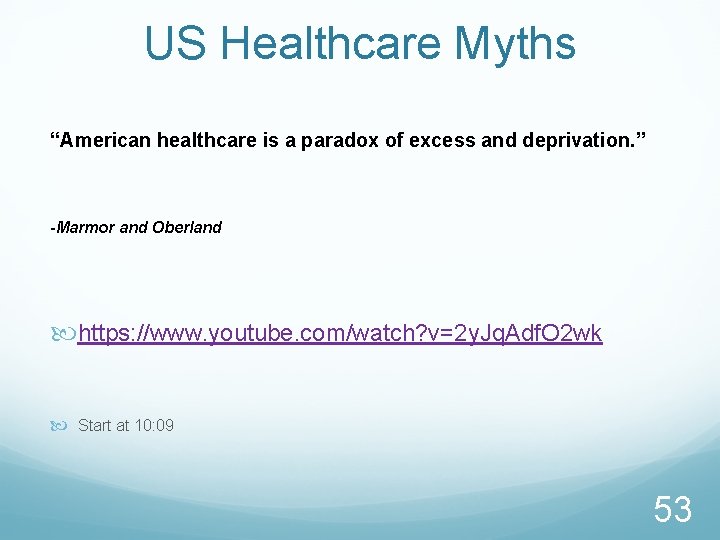 US Healthcare Myths

“American healthcare is a paradox of excess and deprivation.”

-Marmor and Oberland

https://www.youtube.com/watch?v=2yJqAdfO2wk

Start at 10:09

53